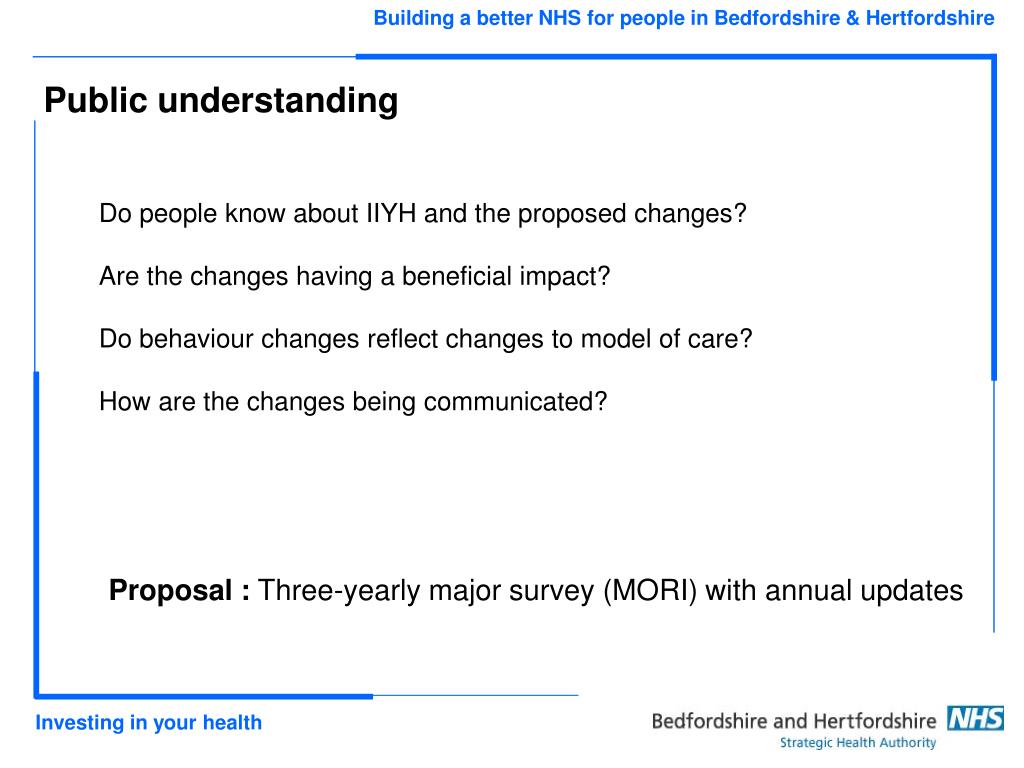 Building a better NHS for people in Bedfordshire & Hertfordshire

Public understanding

Do people know about IIYH and the proposed changes?

Are the changes having a beneficial impact?

Do behaviour changes reflect changes to model of care?

How are the changes being communicated?

Proposal : Three-yearly major survey (MORI) with annual updates

Investing in your health

Bedfordshire and Hertfordshire NHS
Strategic Health Authority